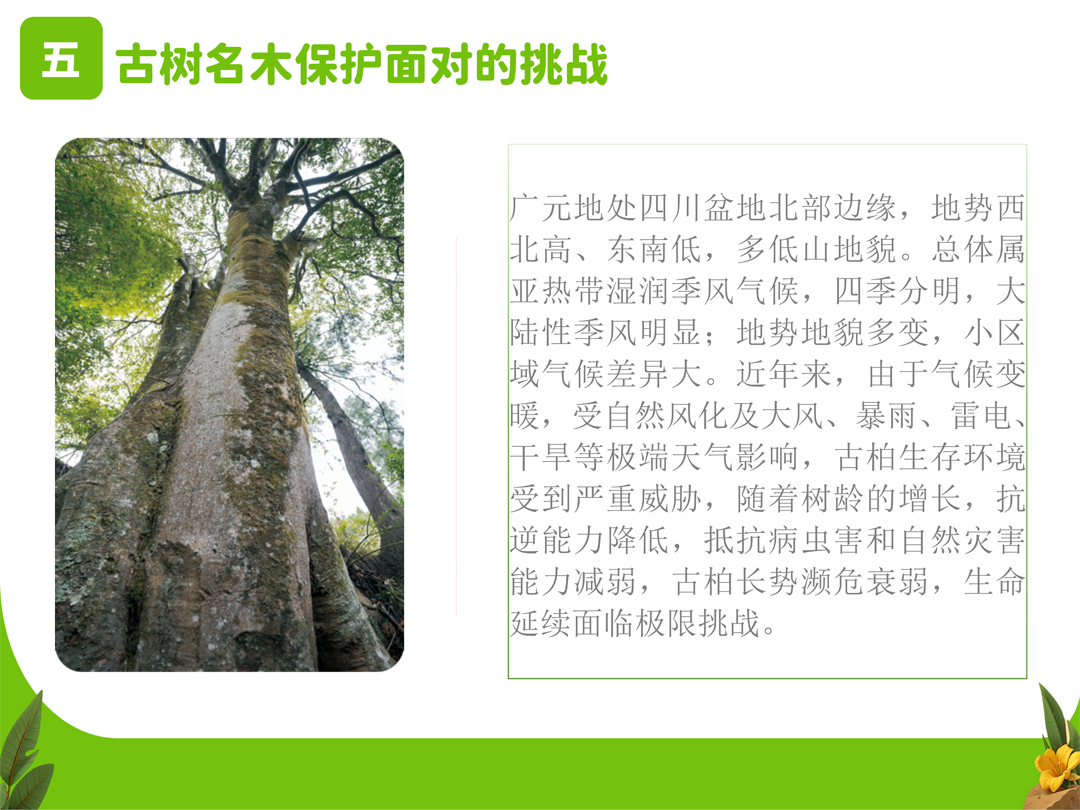 五 古树名木保护面对的挑战

广元地处四川盆地北部边缘，地势西北高、东南低，多低山地貌。总体属亚热带湿润季风气候，四季分明，大陆性季风明显；地势地貌多变，小区域气候差异大。近年来，由于气候变暖，受自然风化及大风、暴雨、雷电、干旱等极端天气影响，古柏生存环境受到严重威胁，随着树龄的增长，抗逆能力降低，抵抗病虫害和自然灾害能力减弱，古柏长势濒危衰弱，生命延续面临极限挑战。